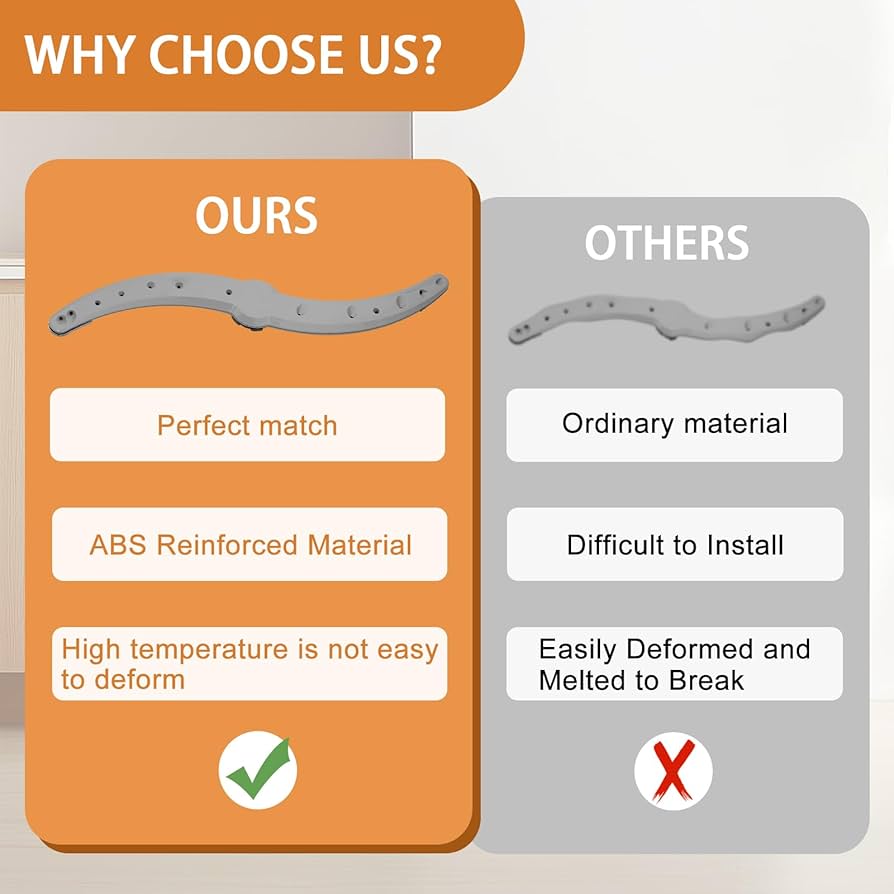 WHY CHOOSE US?

OURS

Perfect match

ABS Reinforced Material

High temperature is not easy to deform

OTHERS

Ordinary material

Difficult to Install

Easily Deformed and Melted to Break